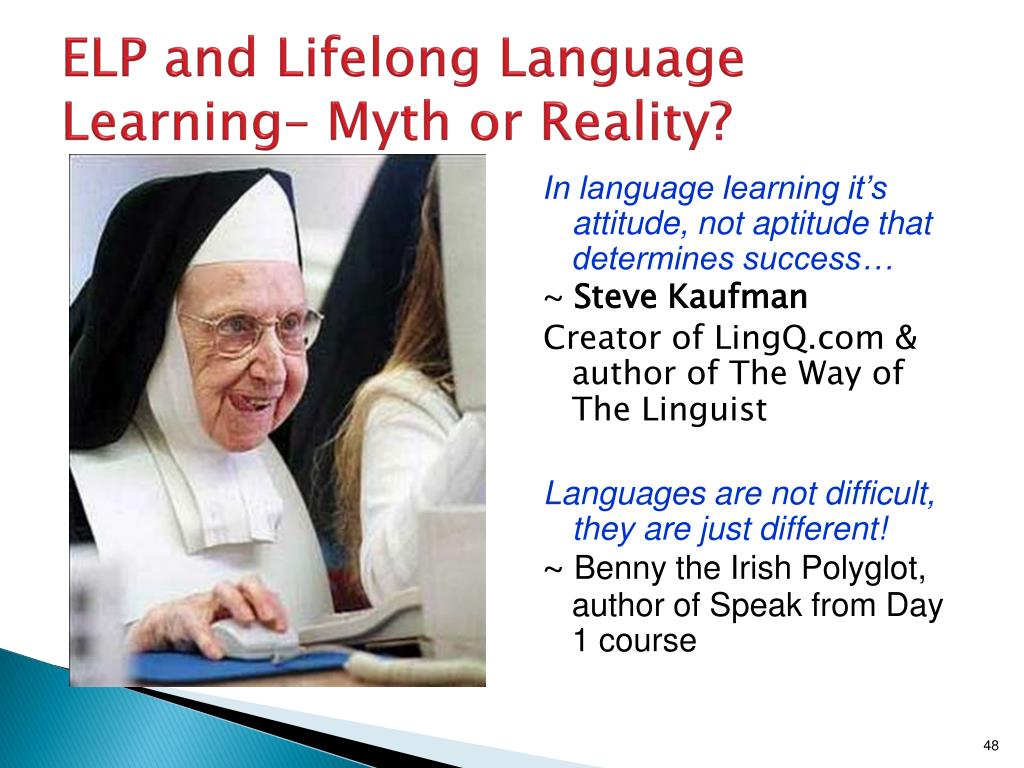 ELP and Lifelong Language Learning– Myth or Reality?

In language learning it's attitude, not aptitude that determines success…

~ Steve Kaufman

Creator of LingQ.com & author of The Way of The Linguist

Languages are not difficult, they are just different!

~ Benny the Irish Polyglot, author of Speak from Day 1 course

48